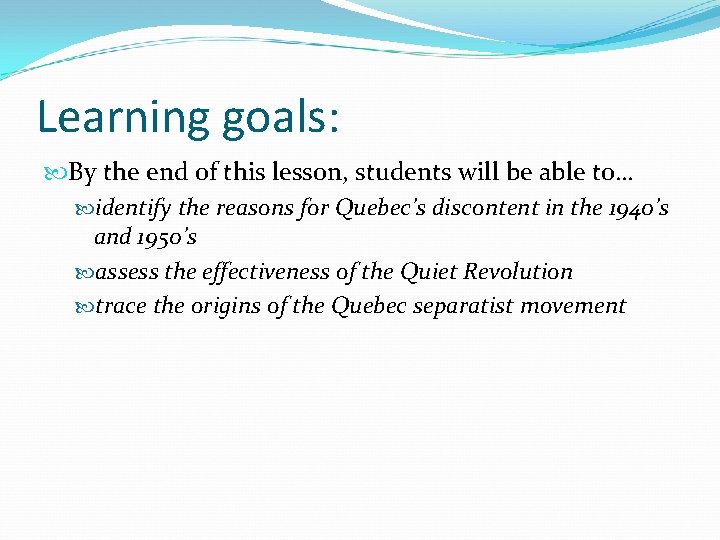 Learning goals:

By the end of this lesson, students will be able to…

identify the reasons for Quebec's discontent in the 1940's and 1950's

assess the effectiveness of the Quiet Revolution

trace the origins of the Quebec separatist movement